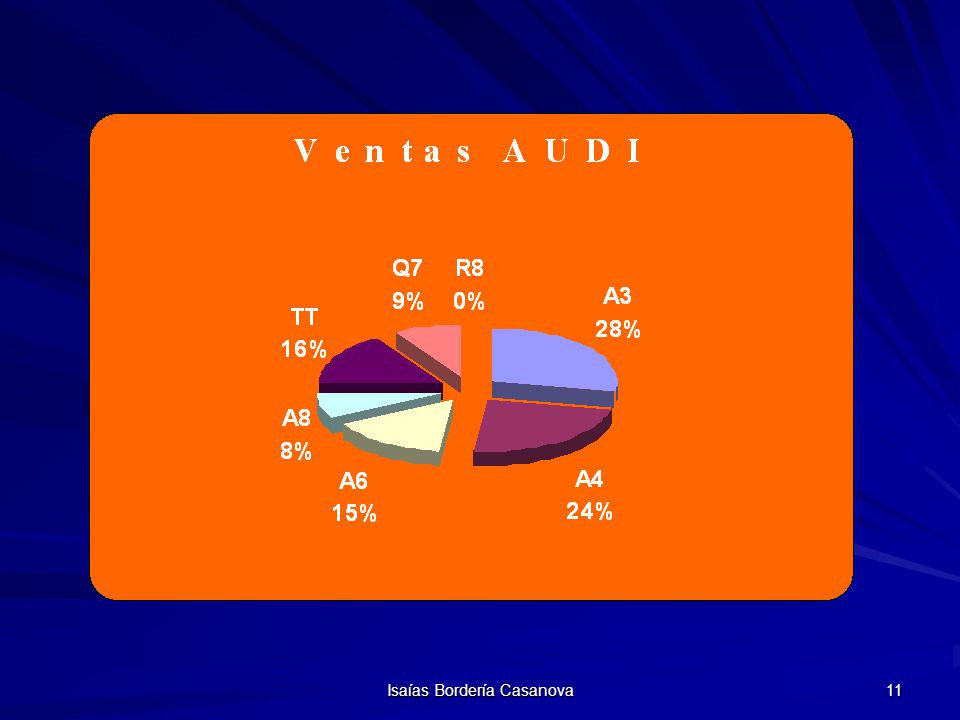 Ventas AUDI

Q7
9%

R8
0%

A3
28%

TT
16%

A8
8%

A6
15%

A4
24%

Isaías Bordería Casanova

11